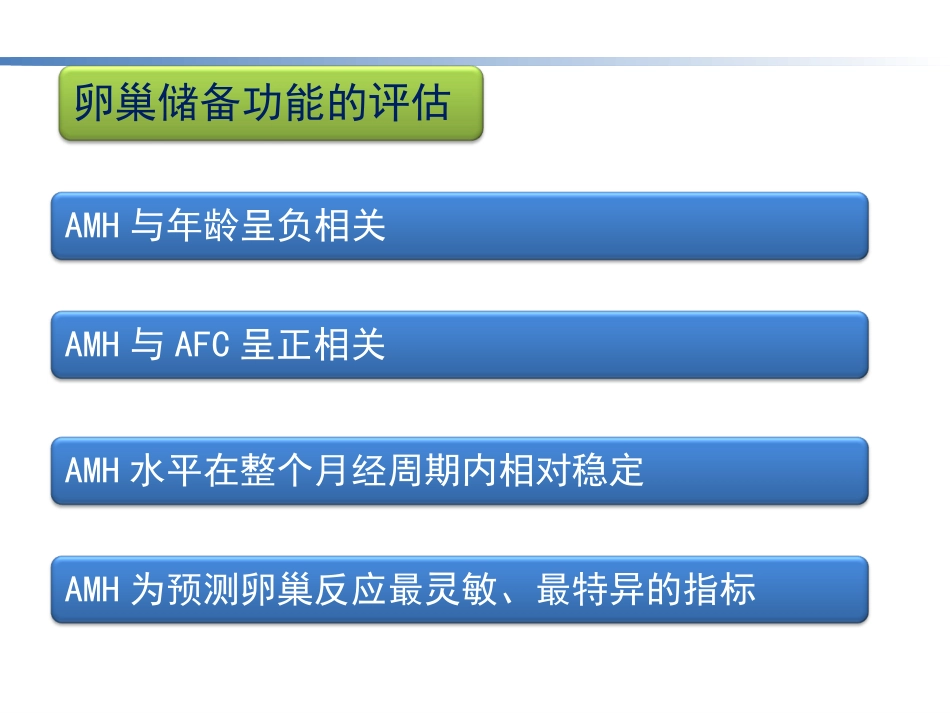 卵巢储备功能的评估

AMH 与年龄呈负相关

AMH 与 AFC 呈正相关

AMH 水平在整个月经周期内相对稳定

AMH 为预测卵巢反应最灵敏、最特异的指标